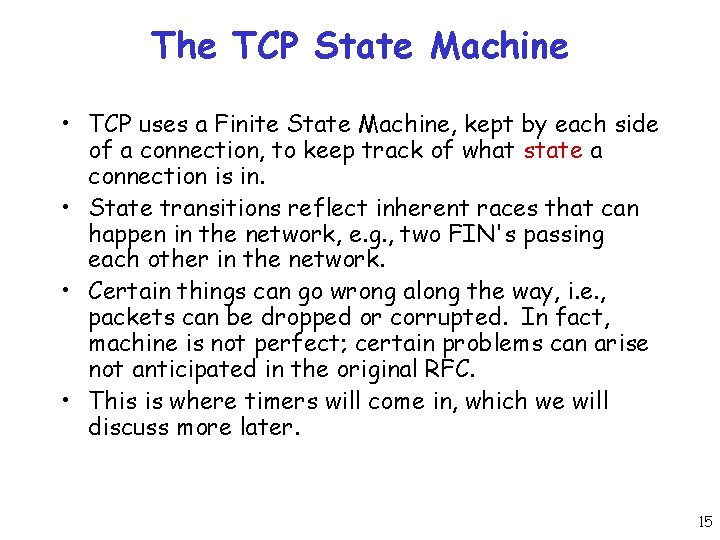 The TCP State Machine

• TCP uses a Finite State Machine, kept by each side of a connection, to keep track of what state a connection is in.
• State transitions reflect inherent races that can happen in the network, e.g., two FIN's passing each other in the network.
• Certain things can go wrong along the way, i.e., packets can be dropped or corrupted. In fact, machine is not perfect; certain problems can arise not anticipated in the original RFC.
• This is where timers will come in, which we will discuss more later.

15